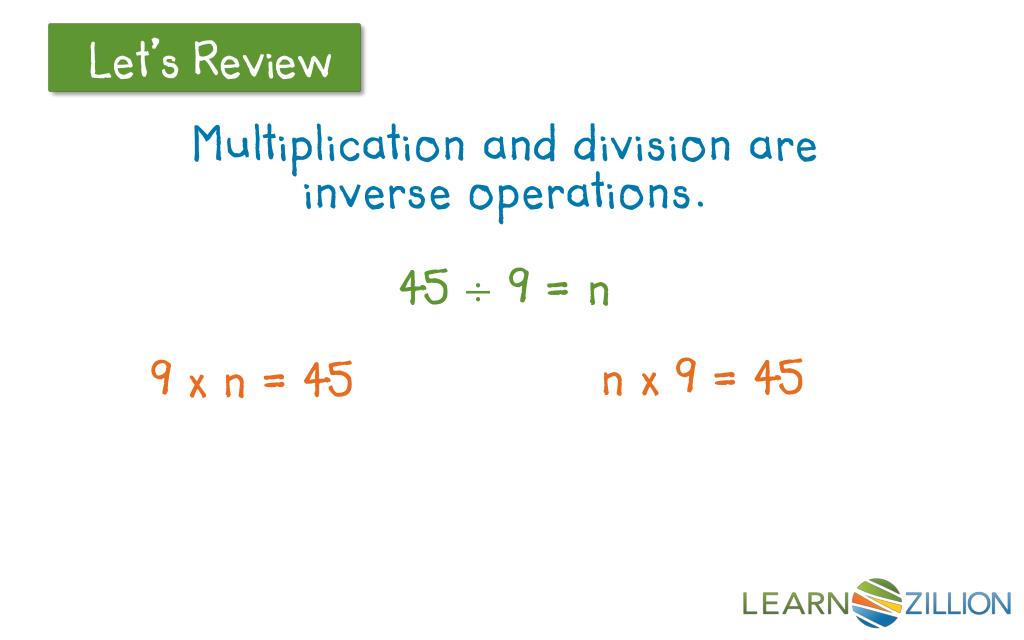 Let's Review

Multiplication and division are inverse operations.

$45 \div 9 = n$

$9 \times n = 45$

$n \times 9 = 45$

LEARNZILLION